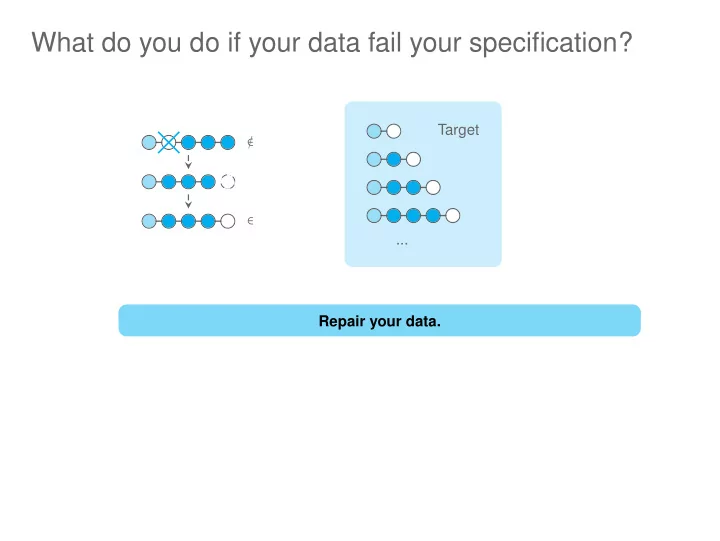 What do you do if your data fail your specification?

$\notin$

$\in$

Target

...

Repair your data.